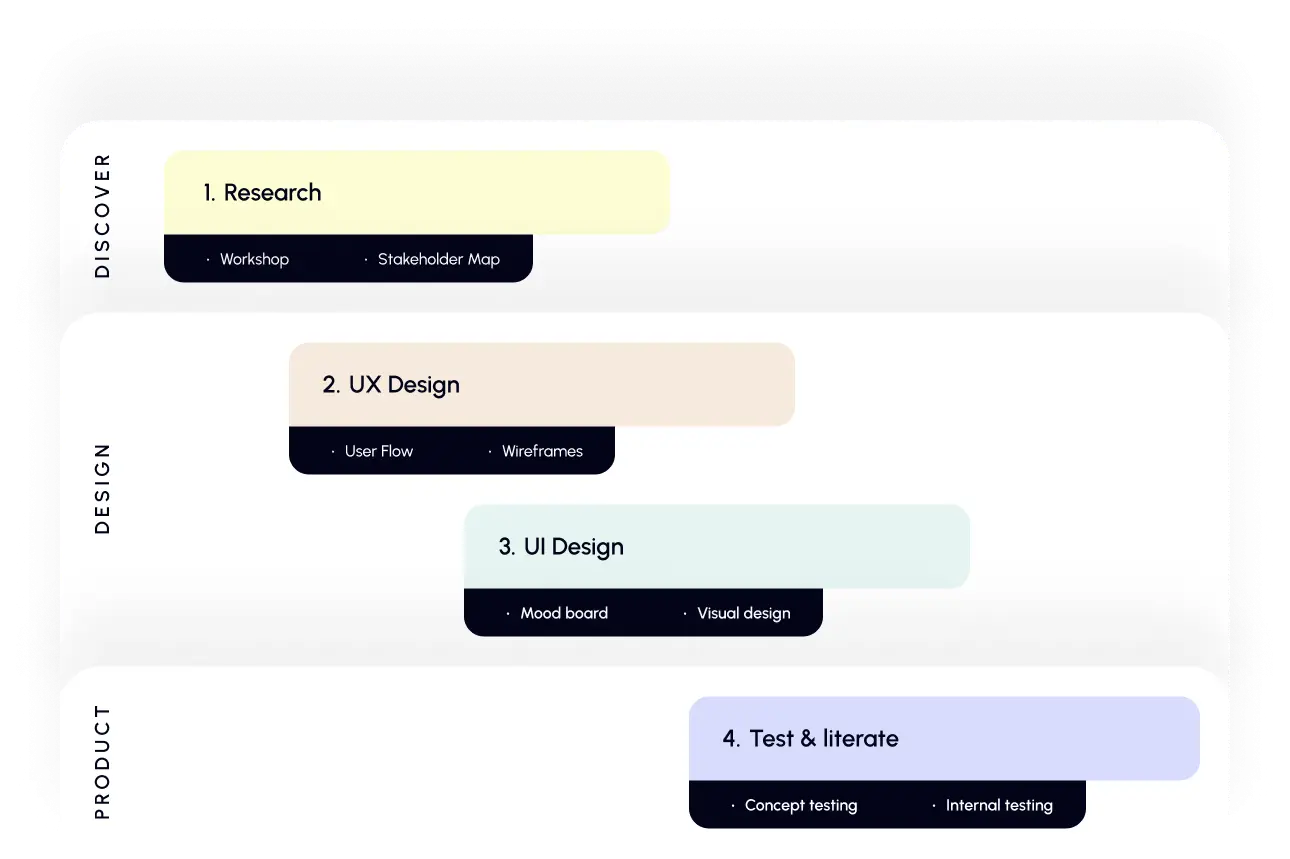 DISCOVER

1. Research

· Workshop · Stakeholder Map

DESIGN

2. UX Design

· User Flow · Wireframes

3. UI Design

· Mood board · Visual design

PRODUCT

4. Test & literate

· Concept testing · Internal testing